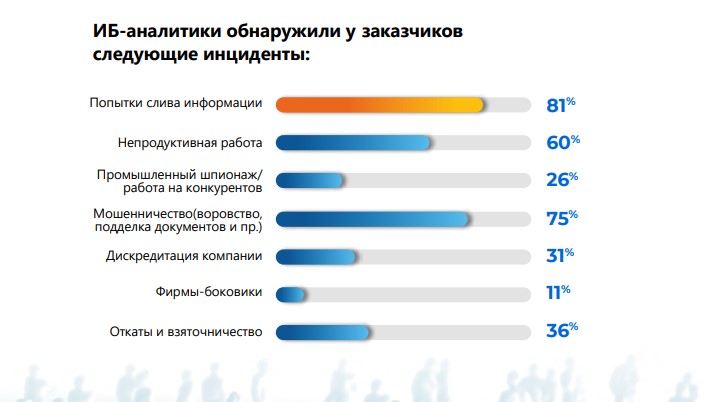 ИБ-аналитики обнаружили у заказчиков следующие инциденты:

Попытки слива информации 81%

Непродуктивная работа 60%

Промышленный шпионаж/ работа на конкурентов 26%

Мошенничество(воровство, подделка документов и пр.) 75%

Дискредитация компании 31%

Фирмы-боковики 11%

Откаты и взяточничество 36%